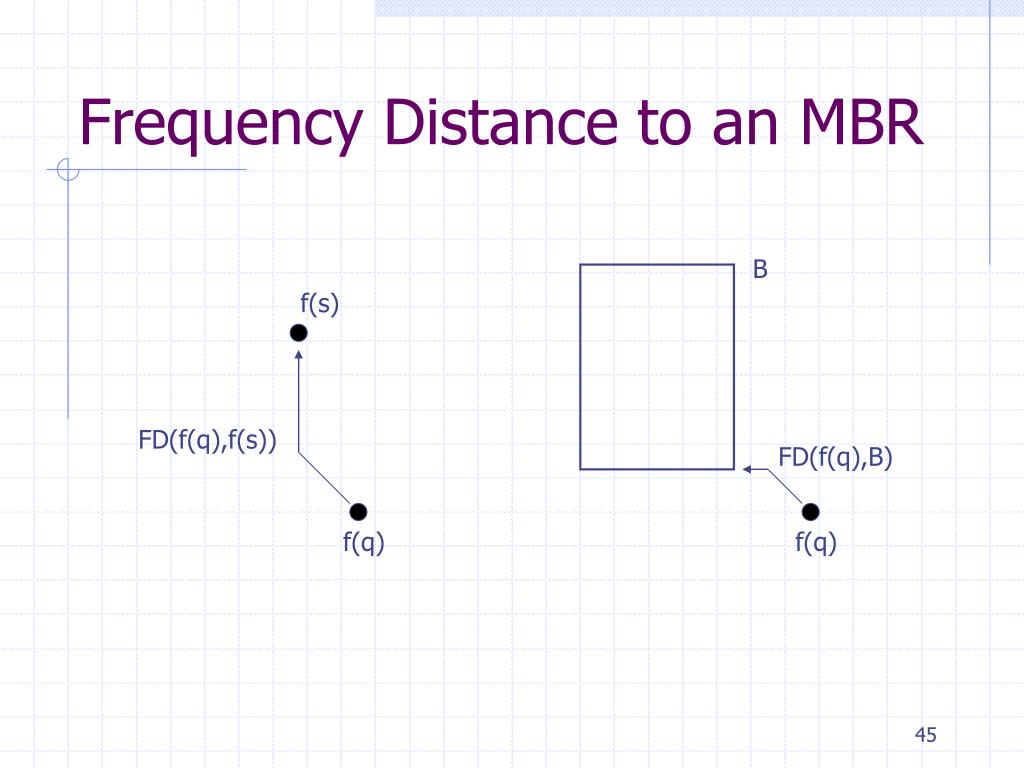 Frequency Distance to an MBR

f(s)

FD(f(q),f(s))

f(q)

B

FD(f(q),B)

f(q)

45